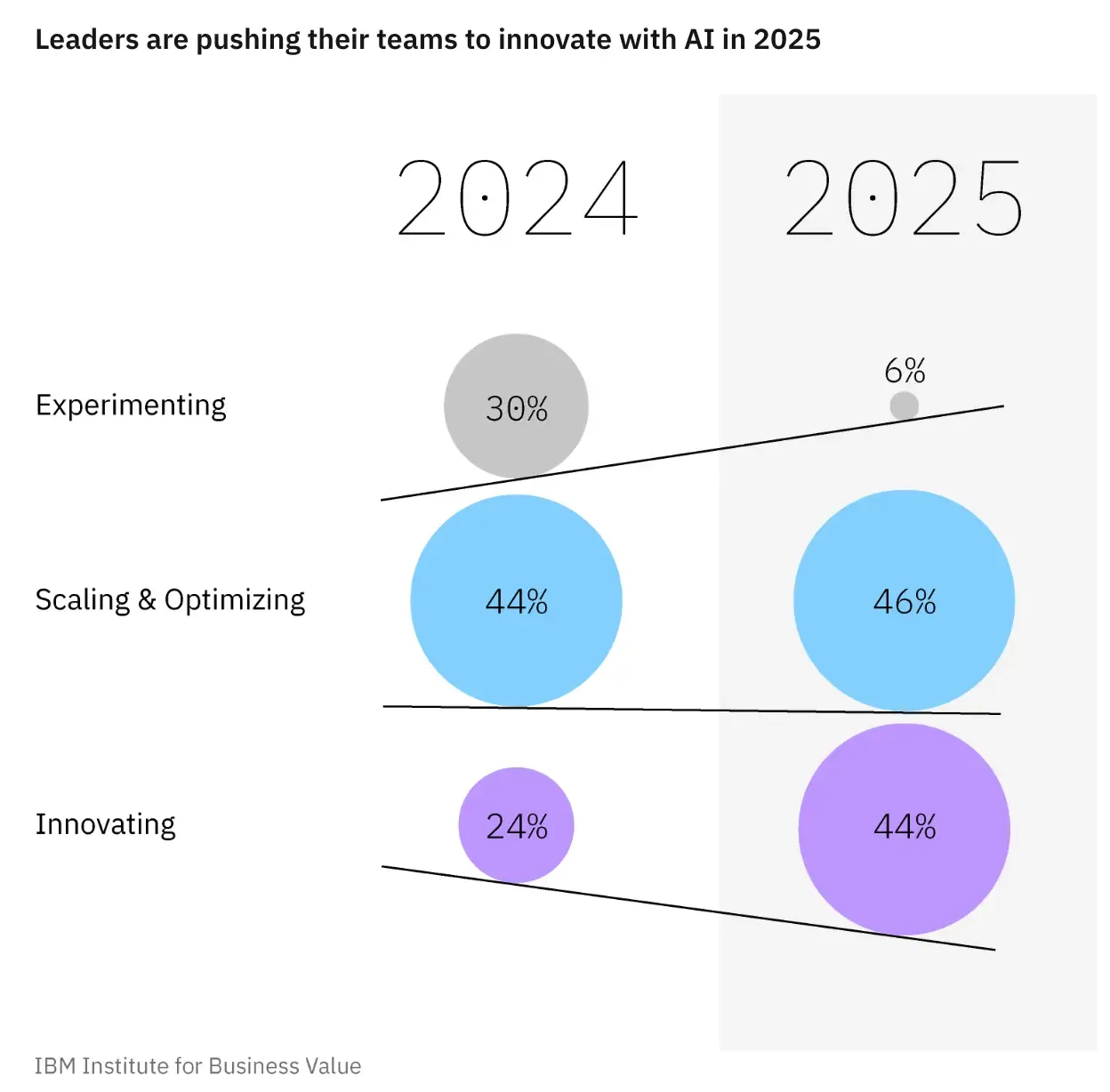 Leaders are pushing their teams to innovate with AI in 2025

| | 2024 | 2025 |
|---|---|---|
| Experimenting | 30% | 6% |
| Scaling & Optimizing | 44% | 46% |
| Innovating | 24% | 44% |

IBM Institute for Business Value